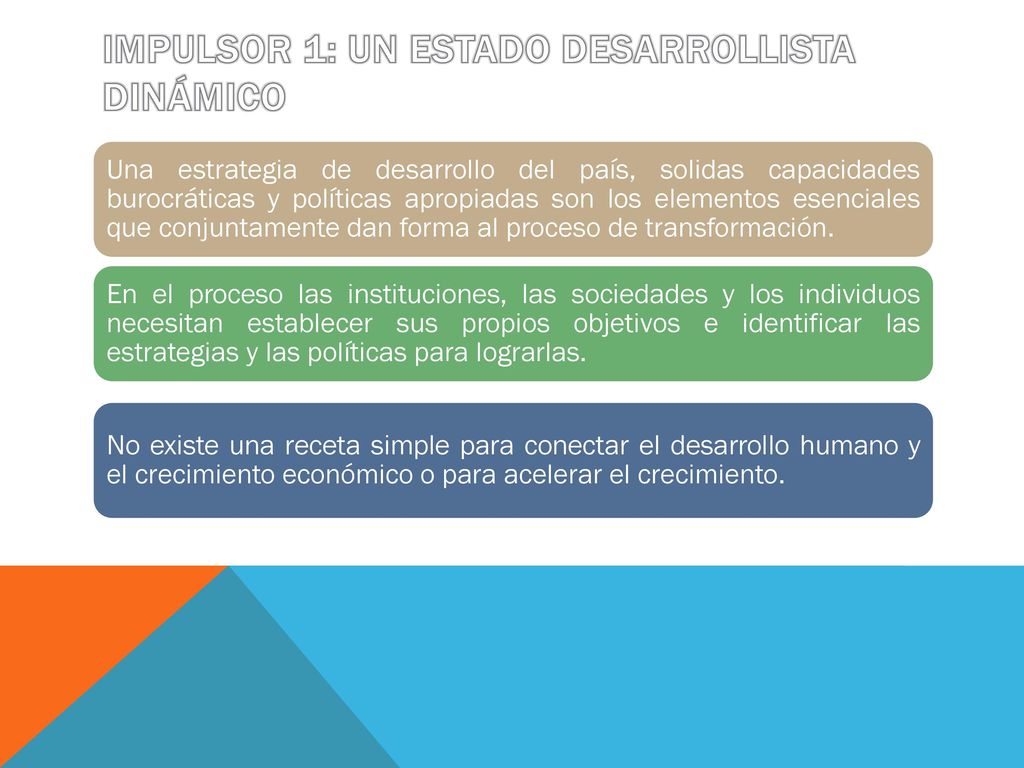 IMPULSOR 1: UN ESTADO DESARROLLISTA DINÁMICO

Una estrategia de desarrollo del país, solidas capacidades burocráticas y políticas apropiadas son los elementos esenciales que conjuntamente dan forma al proceso de transformación.

En el proceso las instituciones, las sociedades y los individuos necesitan establecer sus propios objetivos e identificar las estrategias y las políticas para lograrlas.

No existe una receta simple para conectar el desarrollo humano y el crecimiento económico o para acelerar el crecimiento.